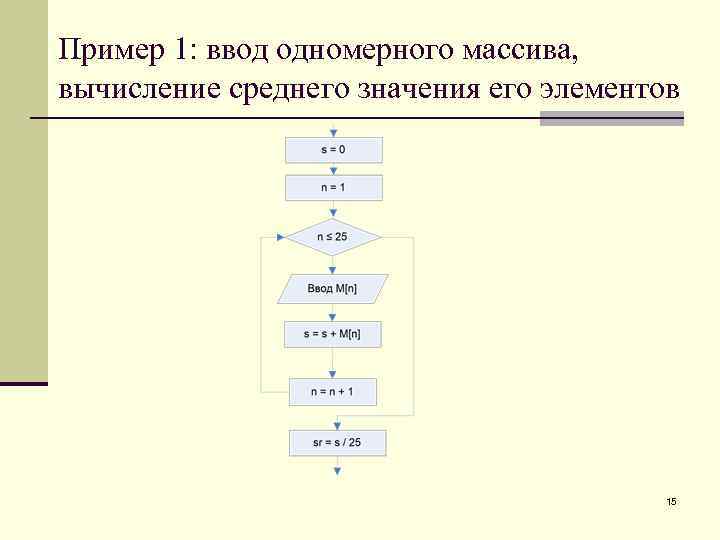 Пример 1: ввод одномерного массива, вычисление среднего значения его элементов

s = 0

n = 1

n ≤ 25

Ввод M[n]

s = s + M[n]

n = n + 1

sr = s / 25

15